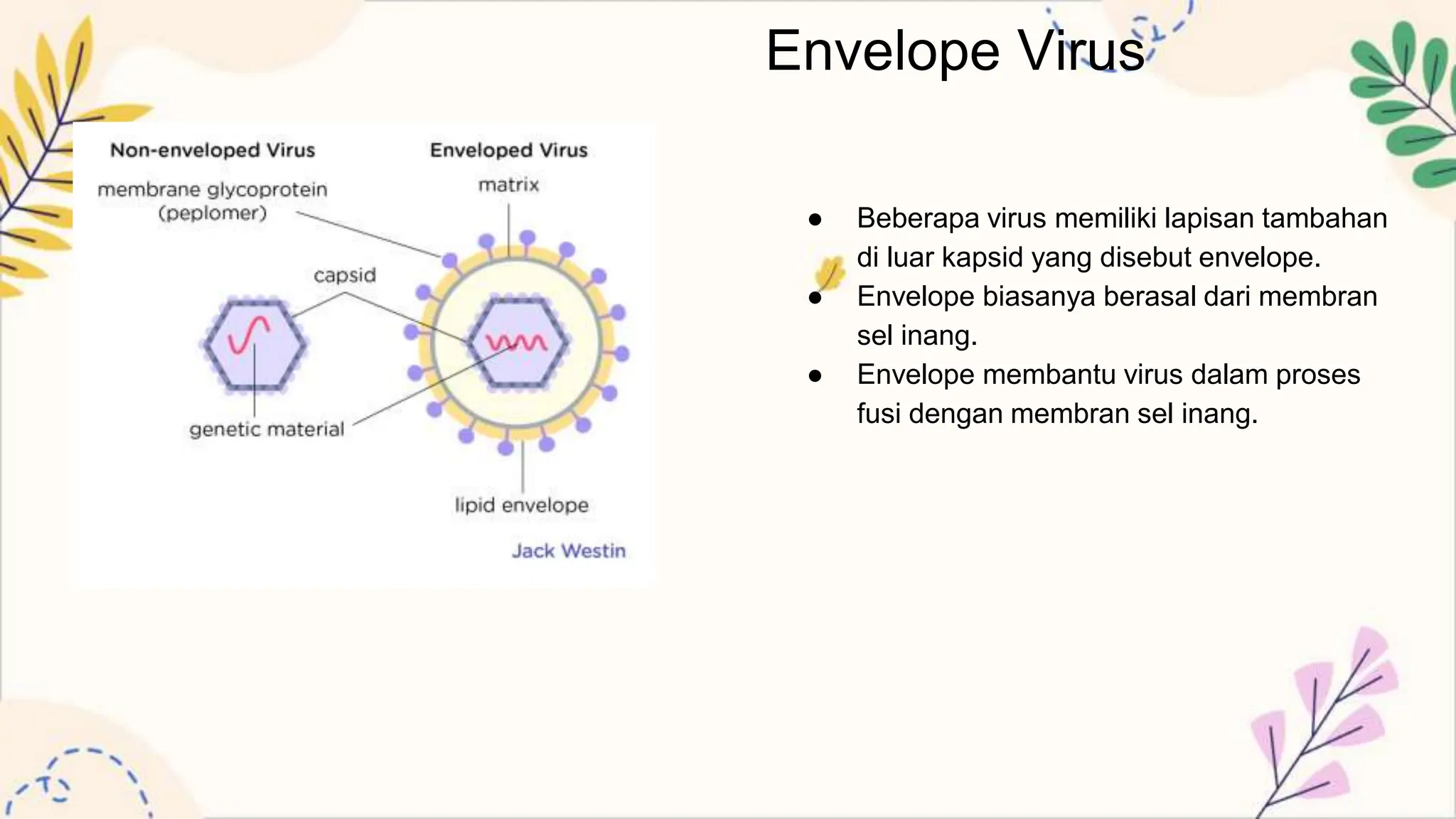 Envelope Virus

Non-enveloped Virus

Enveloped Virus

membrane glycoprotein (peplomer)

matrix

capsid

genetic material

lipid envelope

Jack Westin

● Beberapa virus memiliki lapisan tambahan di luar kapsid yang disebut envelope.
● Envelope biasanya berasal dari membran sel inang.
● Envelope membantu virus dalam proses fusi dengan membran sel inang.